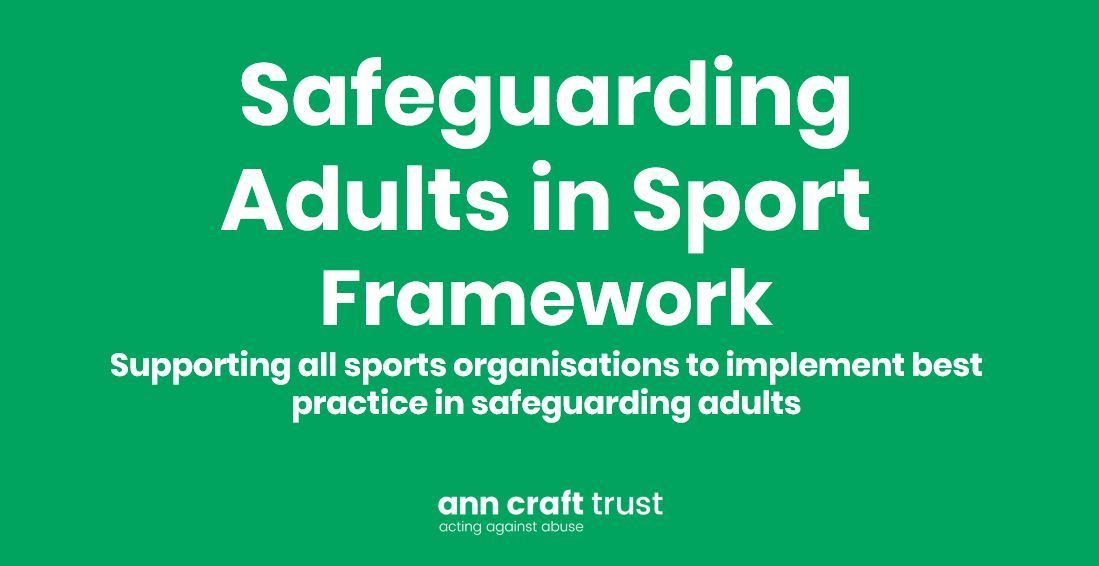 Safeguarding Adults in Sport Framework

Supporting all sports organisations to implement best practice in safeguarding adults

ann craft trust
acting against abuse